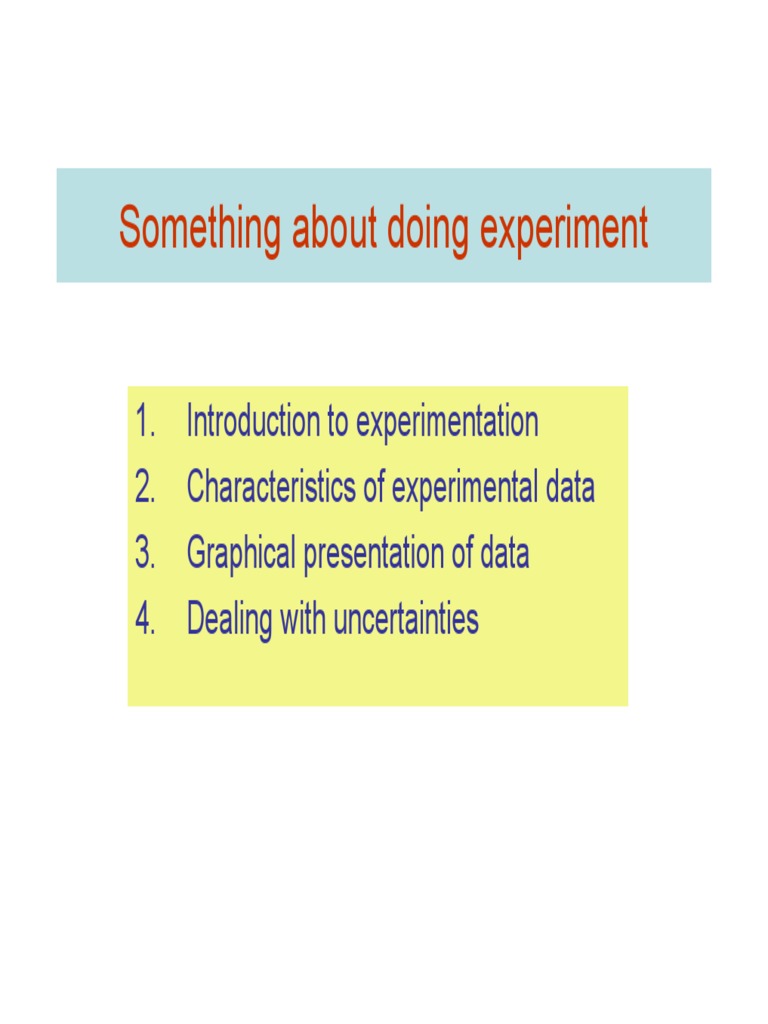 Something about doing experiment

1. Introduction to experimentation
2. Characteristics of experimental data
3. Graphical presentation of data
4. Dealing with uncertainties